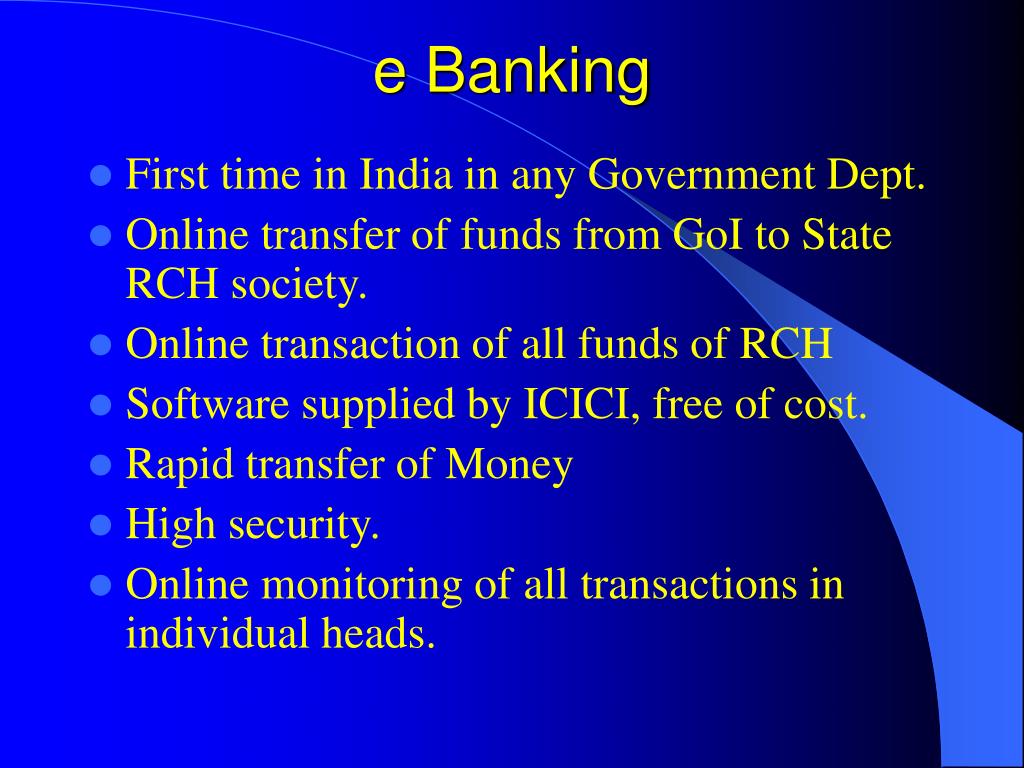 e Banking

- First time in India in any Government Dept.
- Online transfer of funds from GoI to State RCH society.
- Online transaction of all funds of RCH
- Software supplied by ICICI, free of cost.
- Rapid transfer of Money
- High security.
- Online monitoring of all transactions in individual heads.